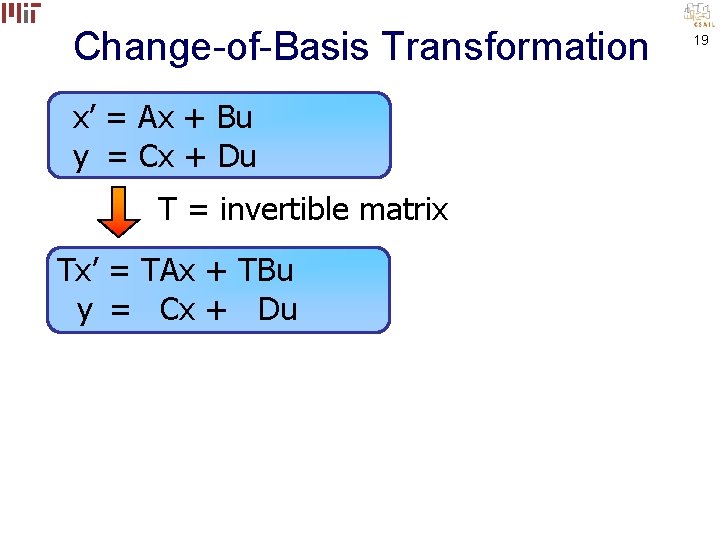 MIT

CSAIL

19

Change-of-Basis Transformation

$x' = Ax + Bu$
$y = Cx + Du$

T = invertible matrix

$Tx' = TAx + TBu$
$y = Cx + Du$